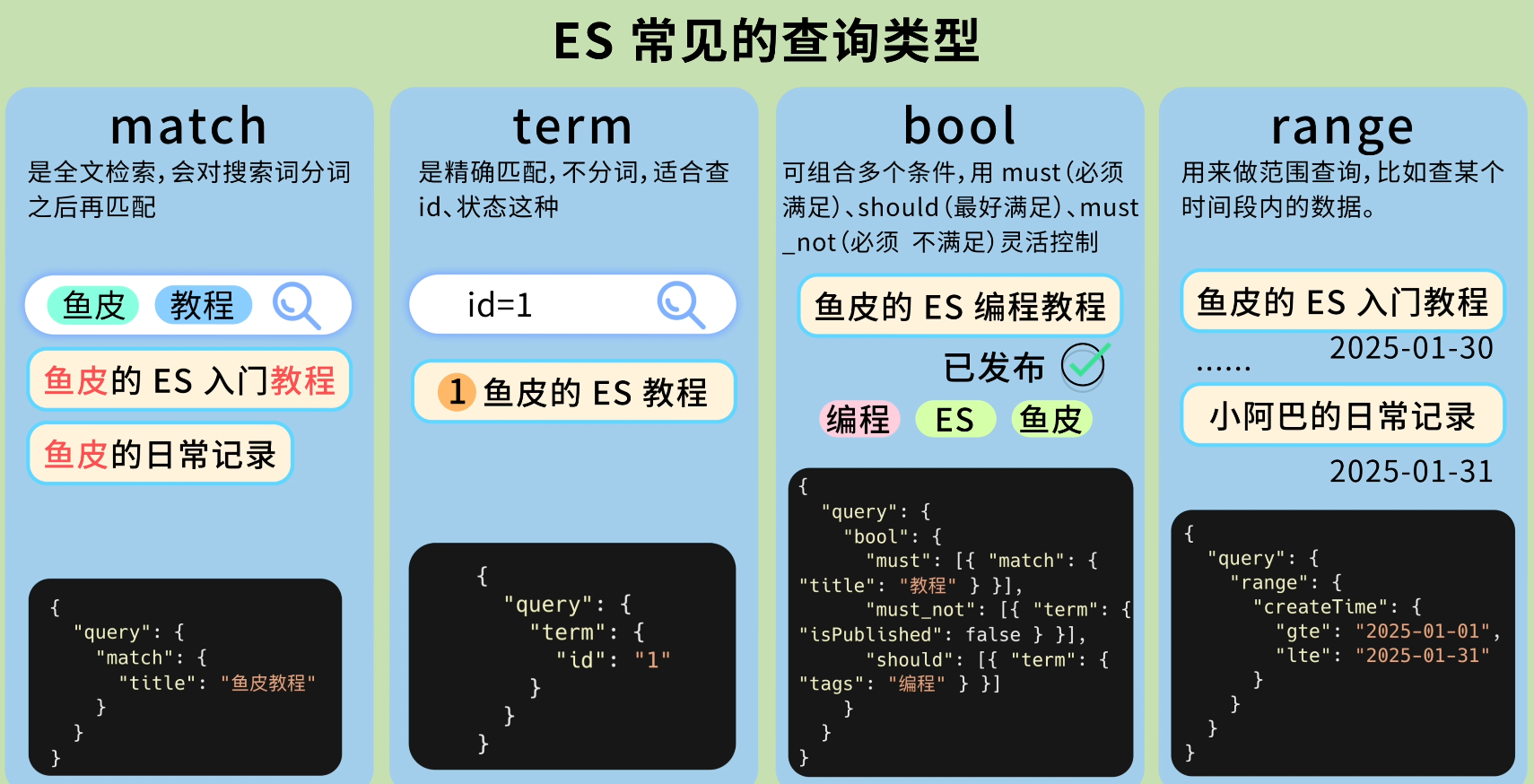 ES 常见的查询类型

match
是全文检索，会对搜索词分词之后再匹配

鱼皮 教程

鱼皮的 ES 入门教程

鱼皮的日常记录

{
"query": {
"match": {
"title": "鱼皮教程"
}
}
}

term
是精确匹配，不分词，适合查 id、状态这种

id=1

1 鱼皮的 ES 教程

{
"query": {
"term": {
"id": "1"
}
}
}

bool
可组合多个条件，用 must（必须满足）、should（最好满足）、must_not（必须 不满足）灵活控制

鱼皮的 ES 编程教程

已发布

编程 ES 鱼皮

{
"query": {
"bool": {
"must": [{ "match": {
"title": "教程" } }],
"must_not": [{ "term": {
"isPublished": false } }],
"should": [{ "term": {
"tags": "编程" } }]
}
}
}

range
用来做范围查询，比如查某个时间段内的数据。

鱼皮的 ES 入门教程
2025-01-30
......
小阿巴的日常记录
2025-01-31

{
"query": {
"range": {
"createTime": {
"gte": "2025-01-01",
"lte": "2025-01-31"
}
}
}
}